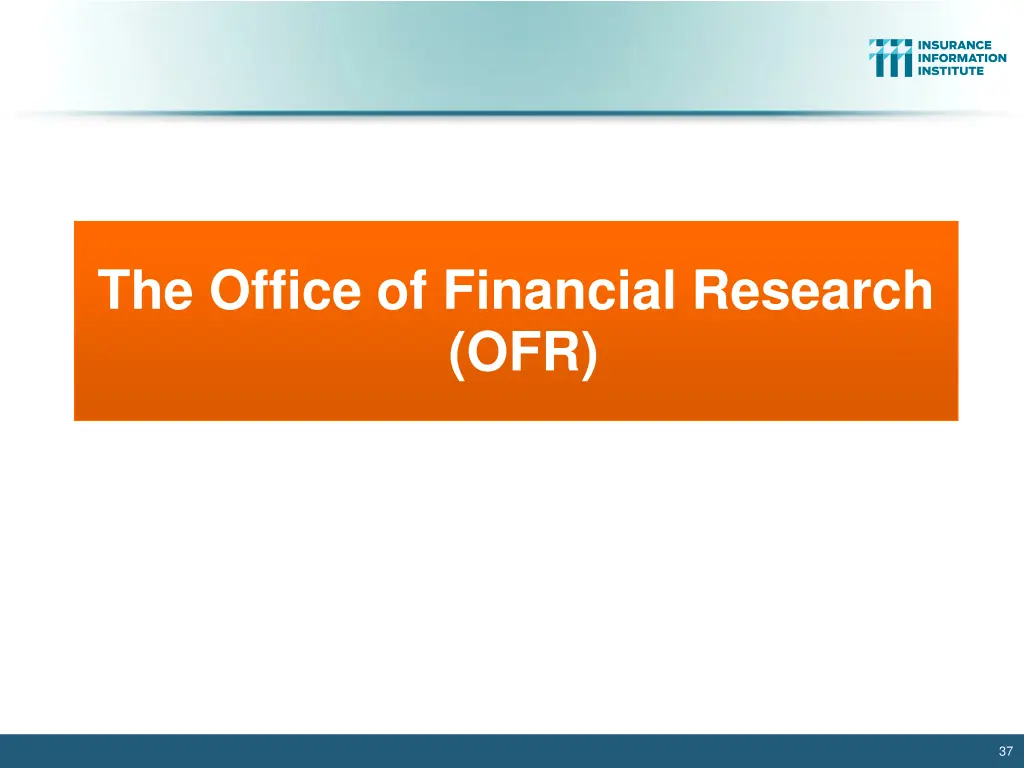 INSURANCE
INFORMATION
INSTITUTE

The Office of Financial Research (OFR)

37